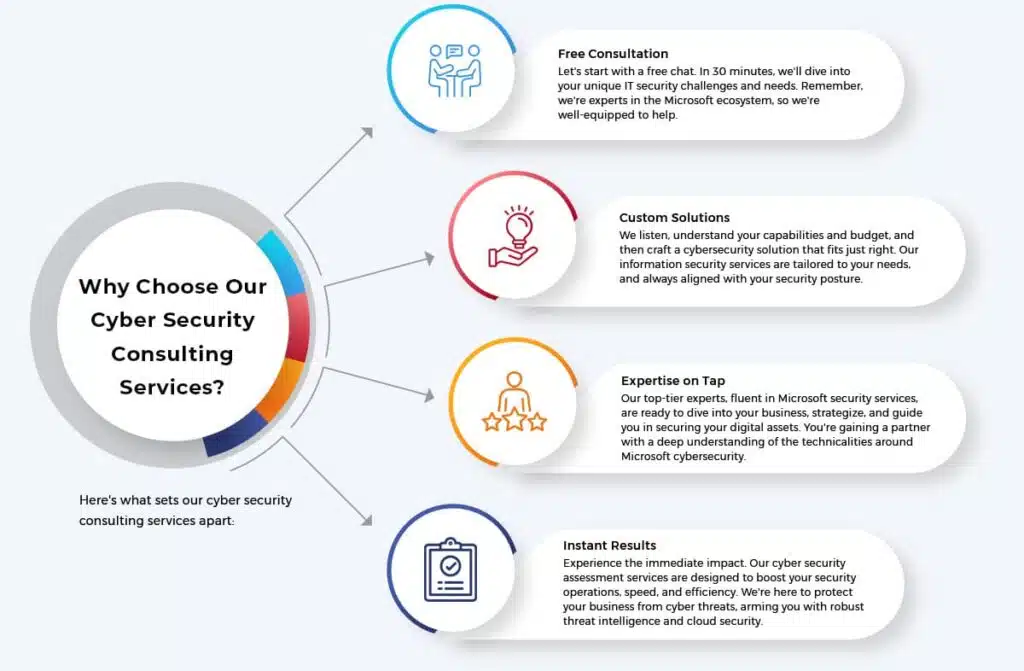 Why Choose Our Cyber Security Consulting Services?

Here's what sets our cyber security consulting services apart:

Free Consultation
Let's start with a free chat. In 30 minutes, we'll dive into your unique IT security challenges and needs. Remember, we're experts in the Microsoft ecosystem, so we're well-equipped to help.

Custom Solutions
We listen, understand your capabilities and budget, and then craft a cybersecurity solution that fits just right. Our information security services are tailored to your needs, and always aligned with your security posture.

Expertise on Tap
Our top-tier experts, fluent in Microsoft security services, are ready to dive into your business, strategize, and guide you in securing your digital assets. You're gaining a partner with a deep understanding of the technicalities around Microsoft cybersecurity.

Instant Results
Experience the immediate impact. Our cyber security assessment services are designed to boost your security operations, speed, and efficiency. We're here to protect your business from cyber threats, arming you with robust threat intelligence and cloud security.